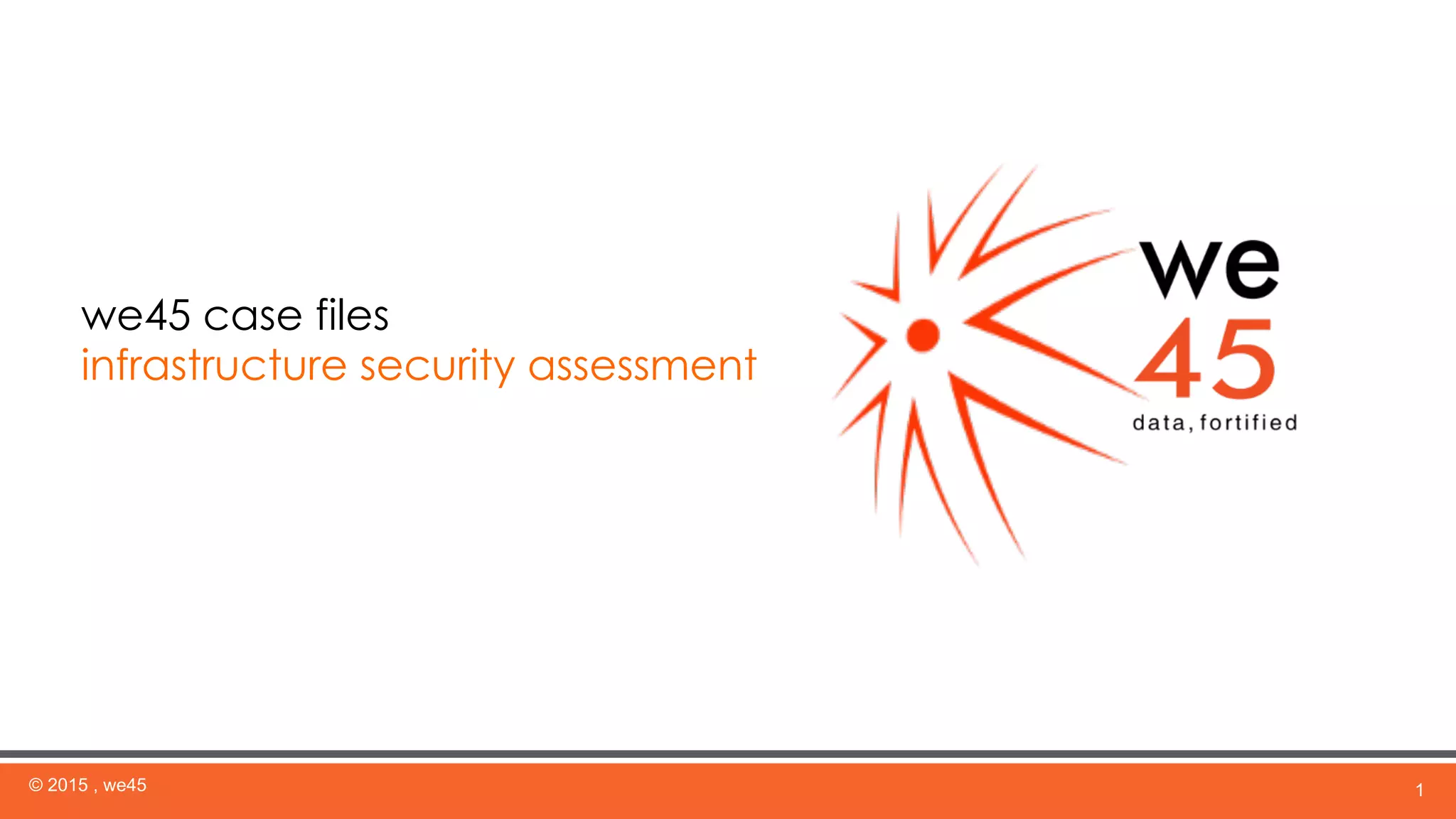 we45 case files
infrastructure security assessment

we
45
data, fortified

© 2015 , we45

1